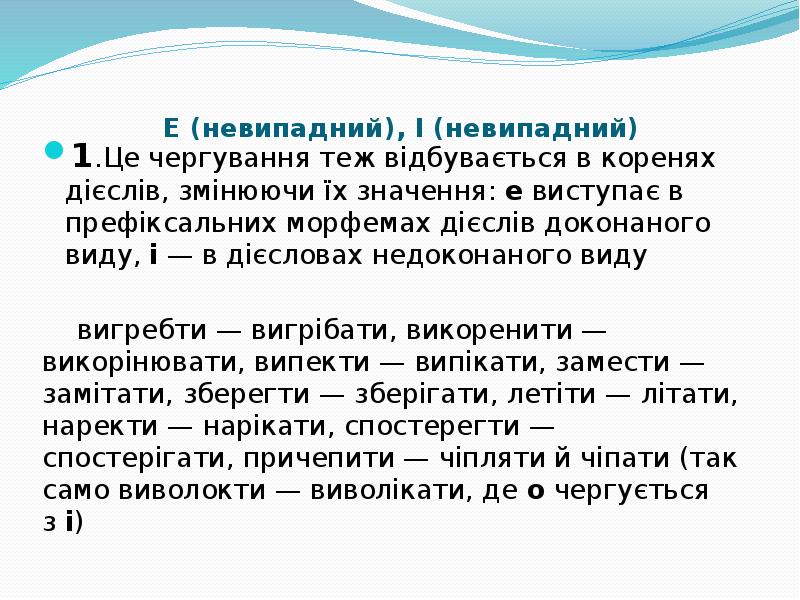 Е (невипадний), І (невипадний)

1.Це чергування теж відбувається в коренях дієслів, змінюючи їх значення: е виступає в префіксальних морфемах дієслів доконаного виду, і — в дієсловах недоконаного виду

вигребти — вигрібати, викоренити — викорінювати, випекти — випікати, замести — замітати, зберегти — зберігати, летіти — літати, наректи — нарікати, спостерегти — спостерігати, причепити — чіпляти й чіпати (так само виволокти — виволікати, де о чергується з і)